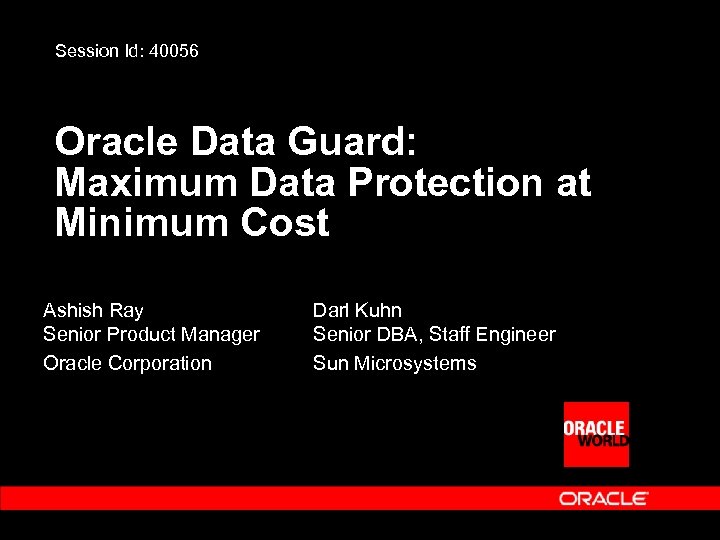 Session Id: 40056

Oracle Data Guard: Maximum Data Protection at Minimum Cost

Ashish Ray
Senior Product Manager
Oracle Corporation

Darl Kuhn
Senior DBA, Staff Engineer
Sun Microsystems

ORACLE WORLD

ORACLE